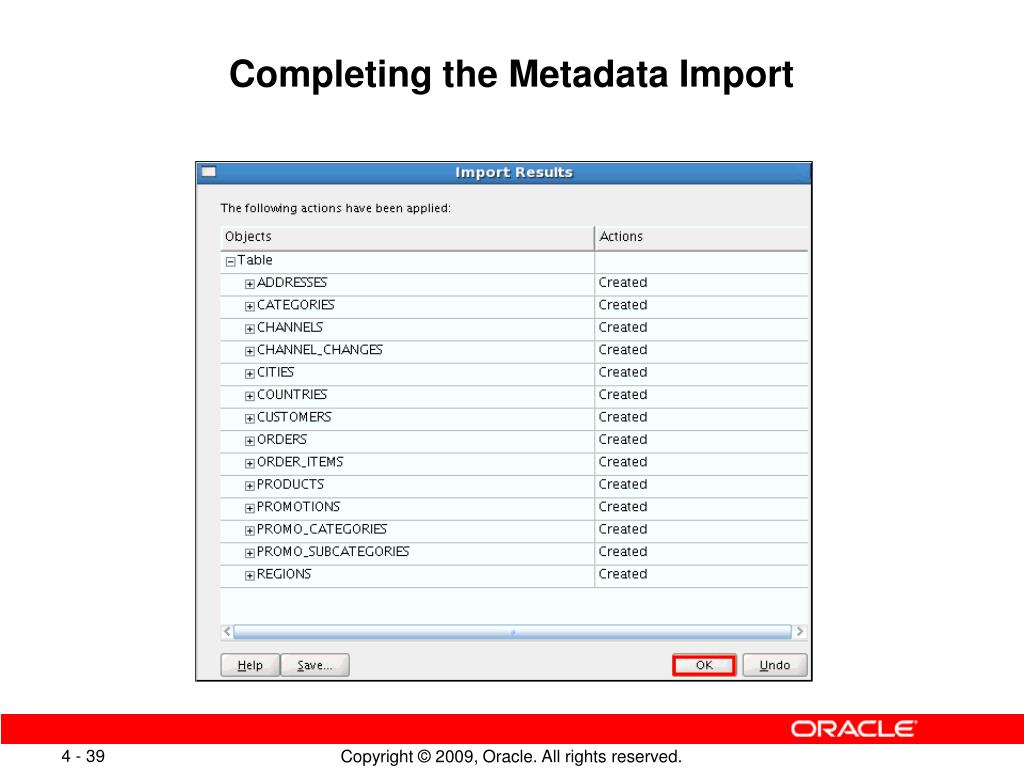 Completing the Metadata Import

Import Results

The following actions have been applied:

| Objects | Actions |
|---|---|
| Table | |
| ADDRESSES | Created |
| CATEGORIES | Created |
| CHANNELS | Created |
| CHANNEL_CHANGES | Created |
| CITIES | Created |
| COUNTRIES | Created |
| CUSTOMERS | Created |
| ORDERS | Created |
| ORDER_ITEMS | Created |
| PRODUCTS | Created |
| PROMOTIONS | Created |
| PROMO_CATEGORIES | Created |
| PROMO_SUBCATEGORIES | Created |
| REGIONS | Created |

Help Save... OK Undo

ORACLE

4 - 39

Copyright © 2009, Oracle. All rights reserved.